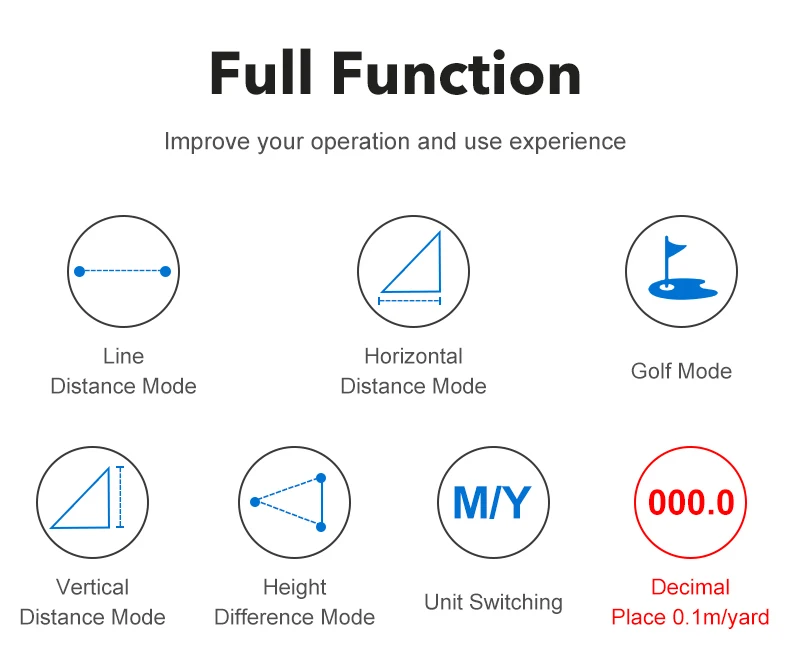 Full Function

Improve your operation and use experience

Line
Distance Mode

Horizontal
Distance Mode

Golf Mode

Vertical
Distance Mode

Height
Difference Mode

M/Y

Unit Switching

000.0

Decimal
Place 0.1m/yard